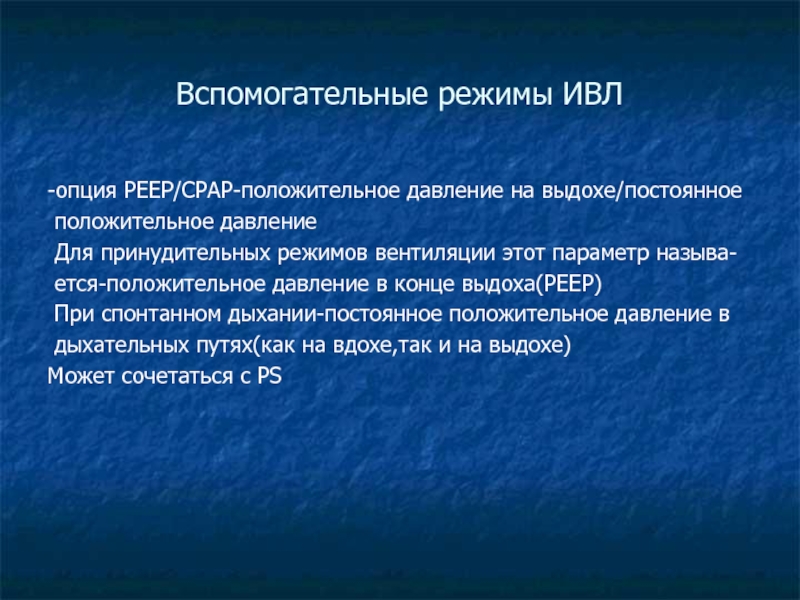 Вспомогательные режимы ИВЛ

-опция PEEP/CPAP-положительное давление на выдохе/постоянное положительное давление

Для принудительных режимов вентиляции этот параметр называется-положительное давление в конце выдоха(PEEP)

При спонтанном дыхании-постоянное положительное давление в дыхательных путях(как на вдохе,так и на выдохе)

Может сочетаться с PS